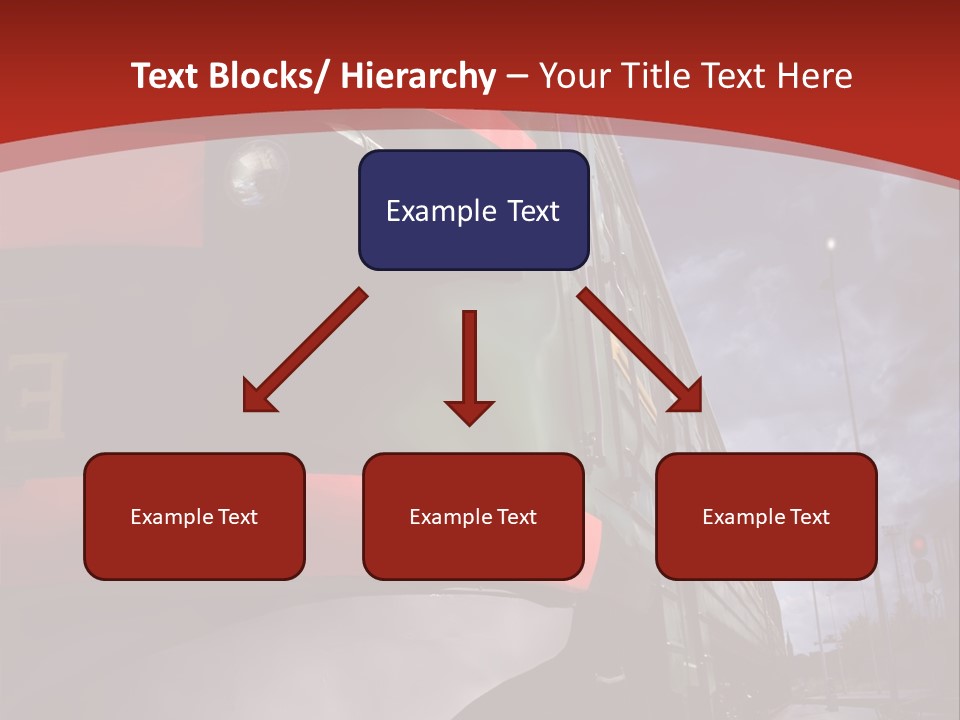 Text Blocks/ Hierarchy – Your Title Text Here

Example Text

Example Text

Example Text

Example Text